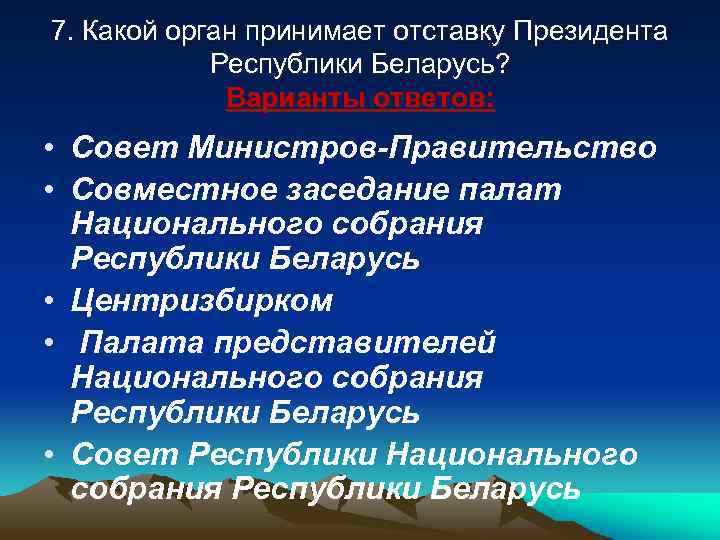 7. Какой орган принимает отставку Президента Республики Беларусь?
Варианты ответов:

• Совет Министров-Правительство
• Совместное заседание палат Национального собрания Республики Беларусь
• Центризбирком
• Палата представителей Национального собрания Республики Беларусь
• Совет Республики Национального собрания Республики Беларусь